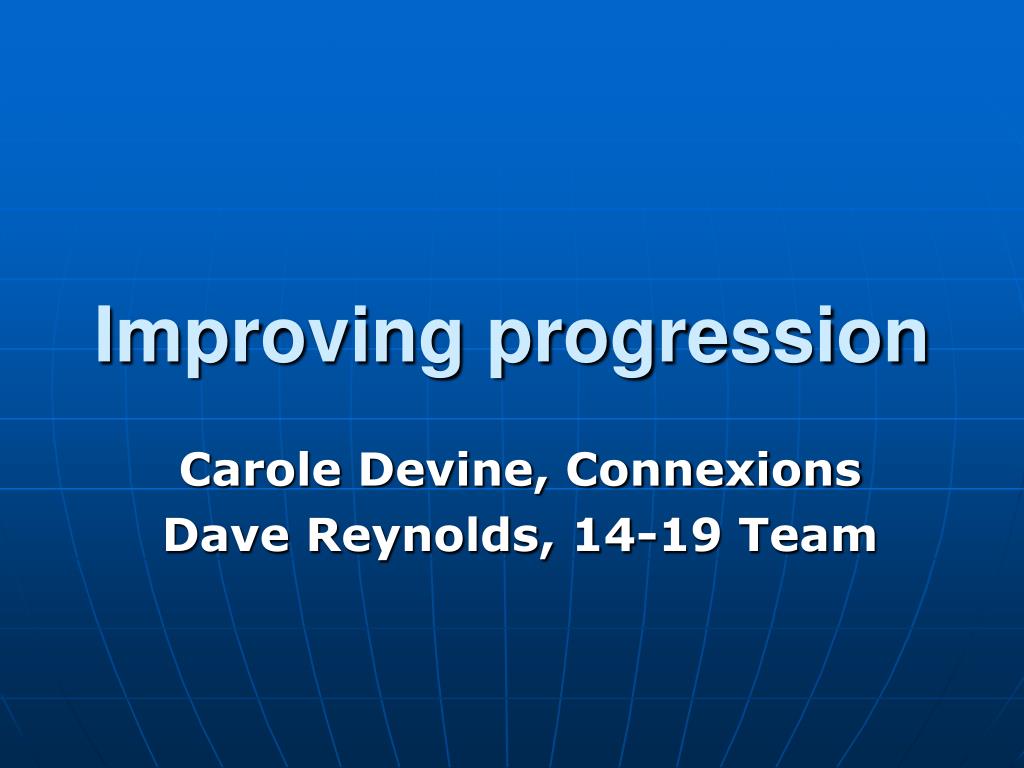 Improving progression

Carole Devine, Connexions
Dave Reynolds, 14-19 Team